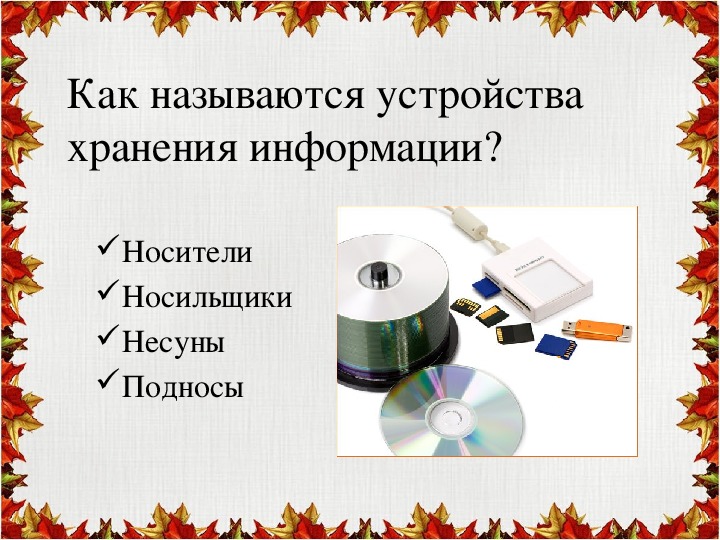 Как называются устройства хранения информации?

✓Носители
✓Носильщики
✓Несуны
✓Подносы